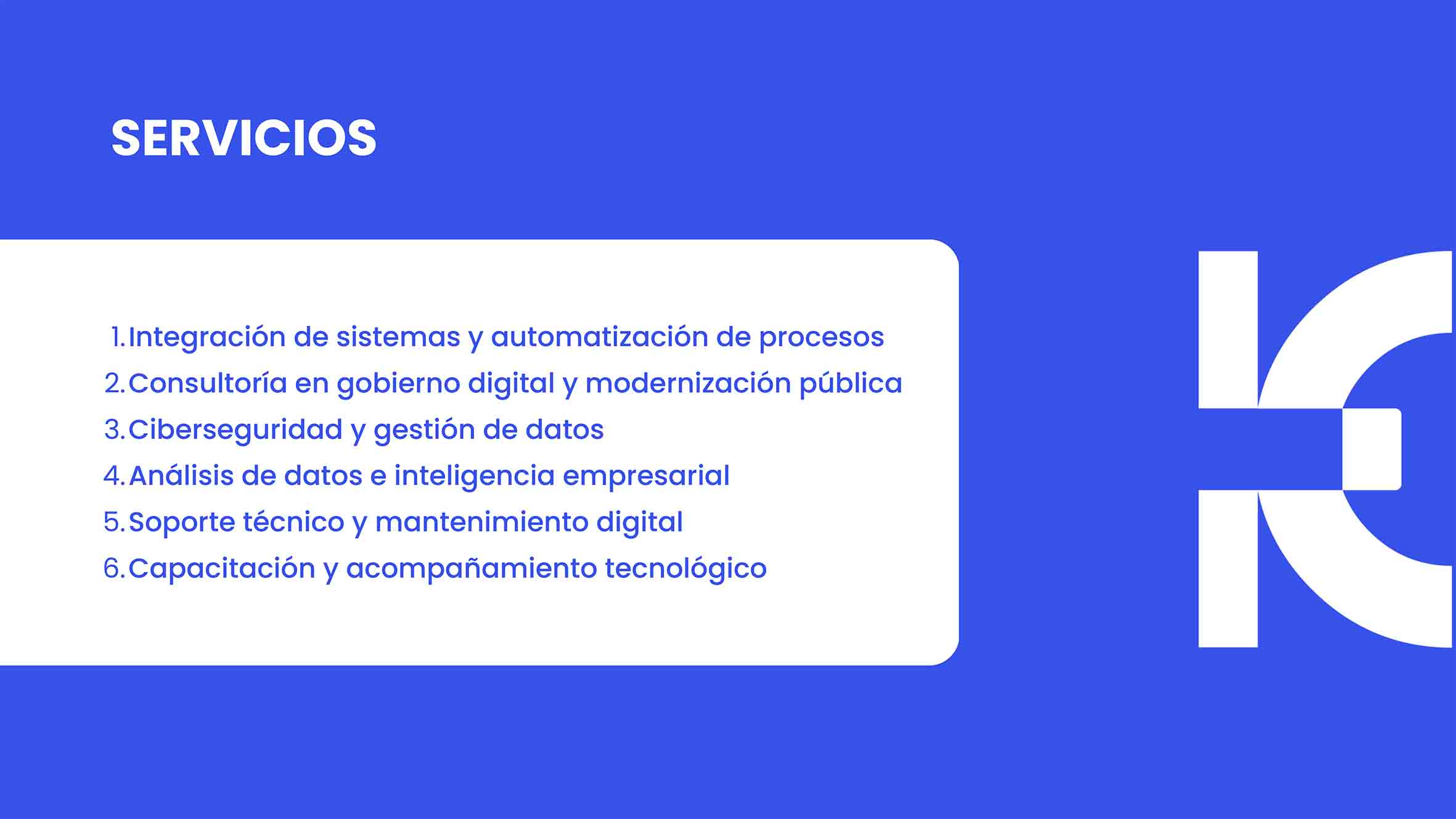 SERVICIOS

1. Integración de sistemas y automatización de procesos
2. Consultoría en gobierno digital y modernización pública
3. Ciberseguridad y gestión de datos
4. Análisis de datos e inteligencia empresarial
5. Soporte técnico y mantenimiento digital
6. Capacitación y acompañamiento tecnológico